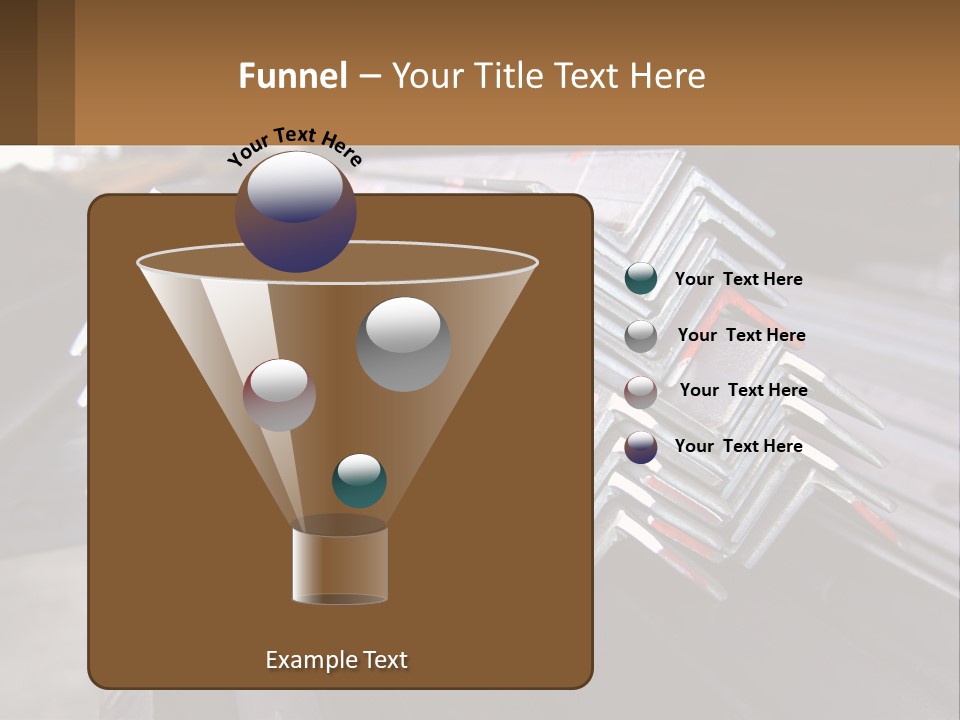 Funnel – Your Title Text Here

Your Text Here

Your Text Here

Your Text Here

Your Text Here

Your Text Here

Example Text